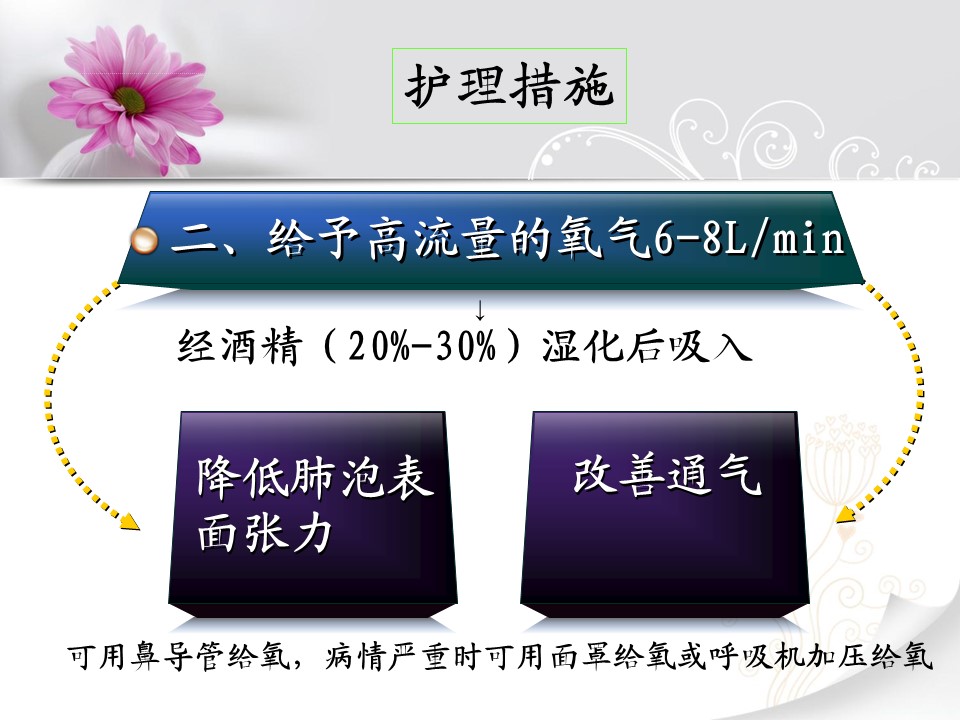 护理措施

二、给予高流量的氧气6-8L/min

↓

经酒精（20%-30%）湿化后吸入

降低肺泡表面张力

改善通气

可用鼻导管给氧，病情严重时可用面罩给氧或呼吸机加压给氧